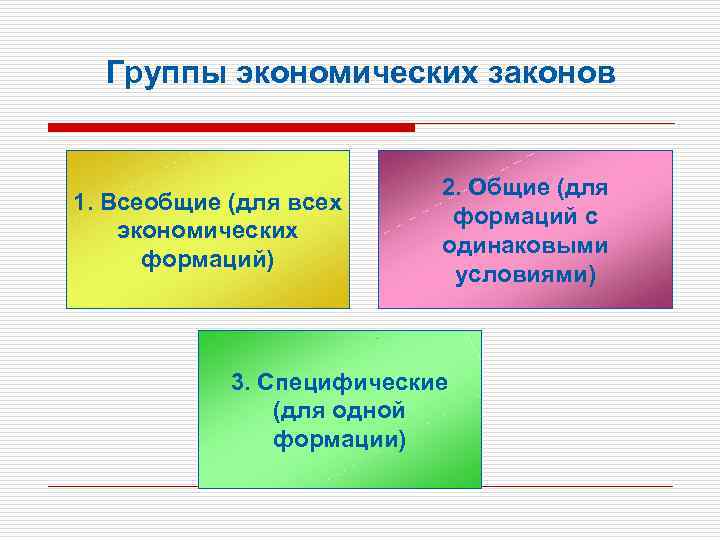 Группы экономических законов

1. Всеобщие (для всех экономических формаций)

2. Общие (для формаций с одинаковыми условиями)

3. Специфические (для одной формации)